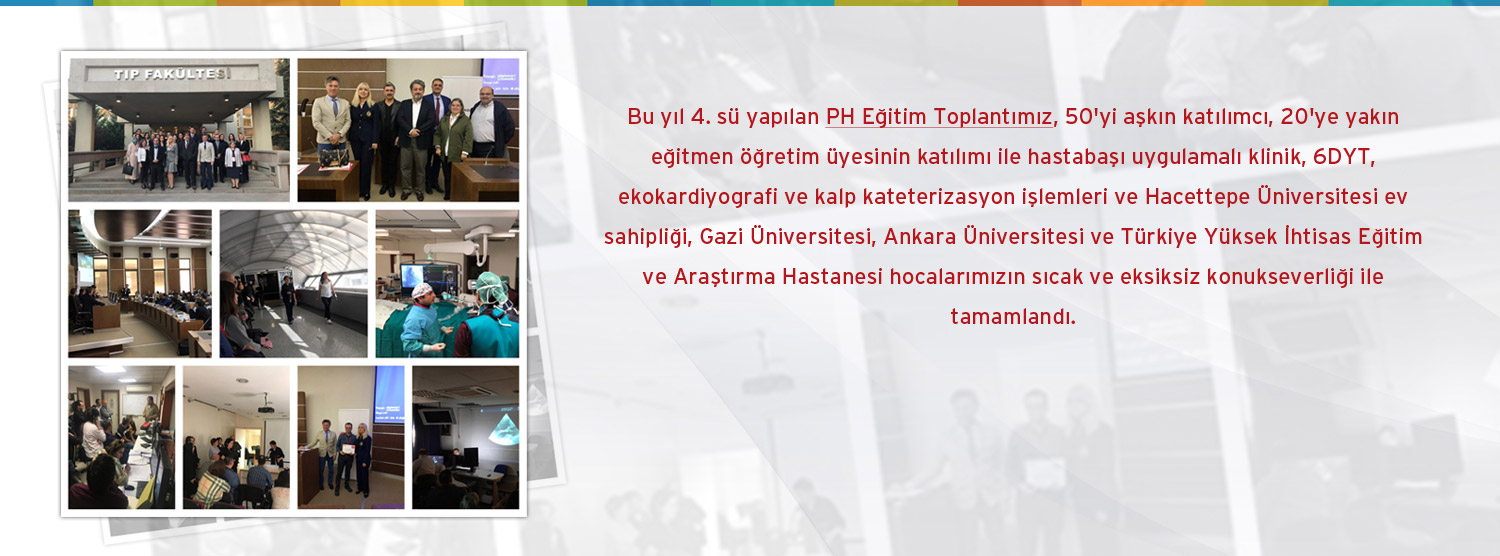 TIP FAKÜLTESİ

Bu yıl 4. sü yapılan PH Eğitim Toplantımız, 50'yi aşkın katılımcı, 20'ye yakın eğitmen öğretim üyesinin katılımı ile hastabaşı uygulamalı klinik, 6DYT, ekokardiyografi ve kalp kateterizasyon işlemleri ve Hacettepe Üniversitesi ev sahipliği, Gazi Üniversitesi, Ankara Üniversitesi ve Türkiye Yüksek İhtisas Eğitim ve Araştırma Hastanesi hocalarımızın sıcak ve eksiksiz konukseverliği ile tamamlandı.